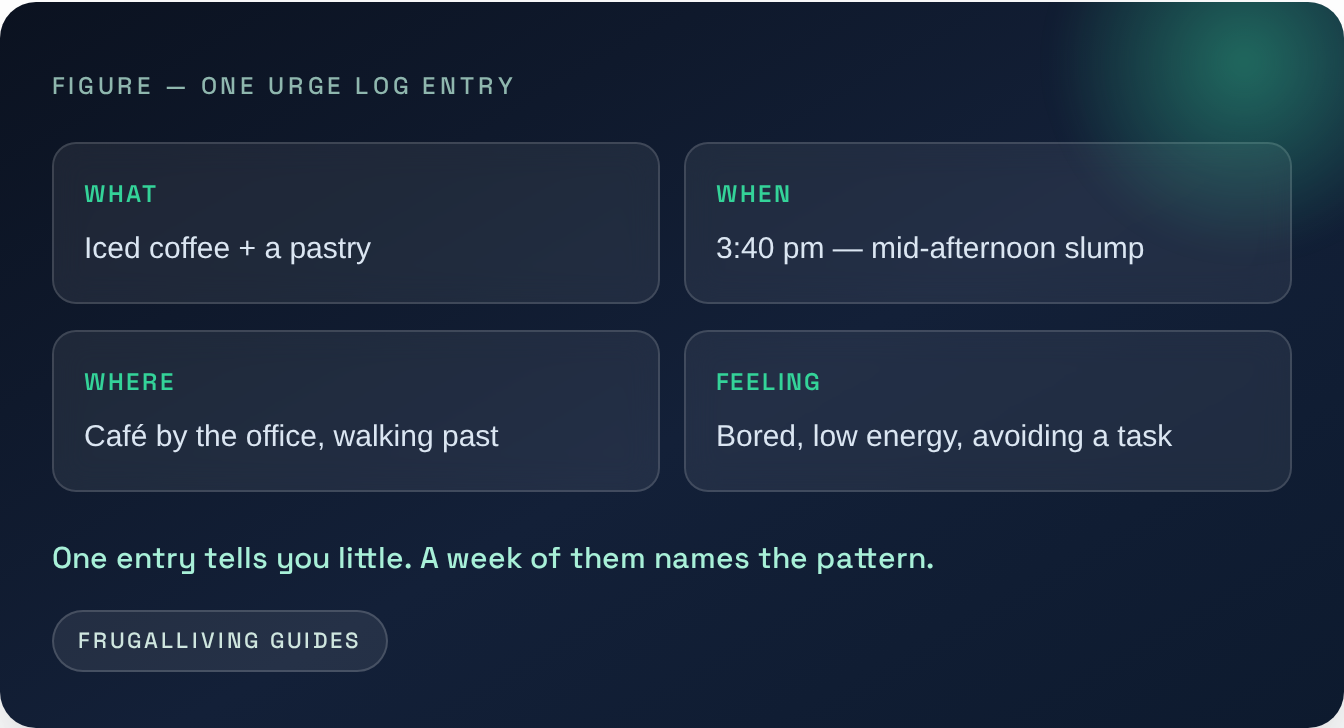 FIGURE — ONE URGE LOG ENTRY

WHAT
Iced coffee + a pastry

WHEN
3:40 pm — mid-afternoon slump

WHERE
Café by the office, walking past

FEELING
Bored, low energy, avoiding a task

One entry tells you little. A week of them names the pattern.

FRUGALLIVING GUIDES